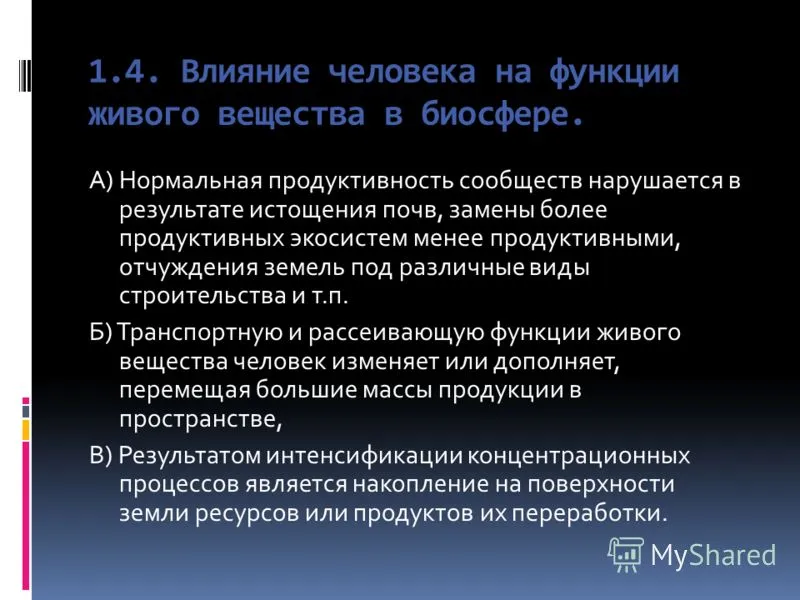 1.4. Влияние человека на функции живого вещества в биосфере.

А) Нормальная продуктивность сообществ нарушается в результате истощения почв, замены более продуктивных экосистем менее продуктивными, отчуждения земель под различные виды строительства и т.п.

Б) Транспортную и рассеивающую функции живого вещества человек изменяет или дополняет, перемещая большие массы продукции в пространстве,

В) Результатом интенсификации концентрационных процессов является накопление на поверхности земли ресурсов или продуктов их переработки.

MyShared